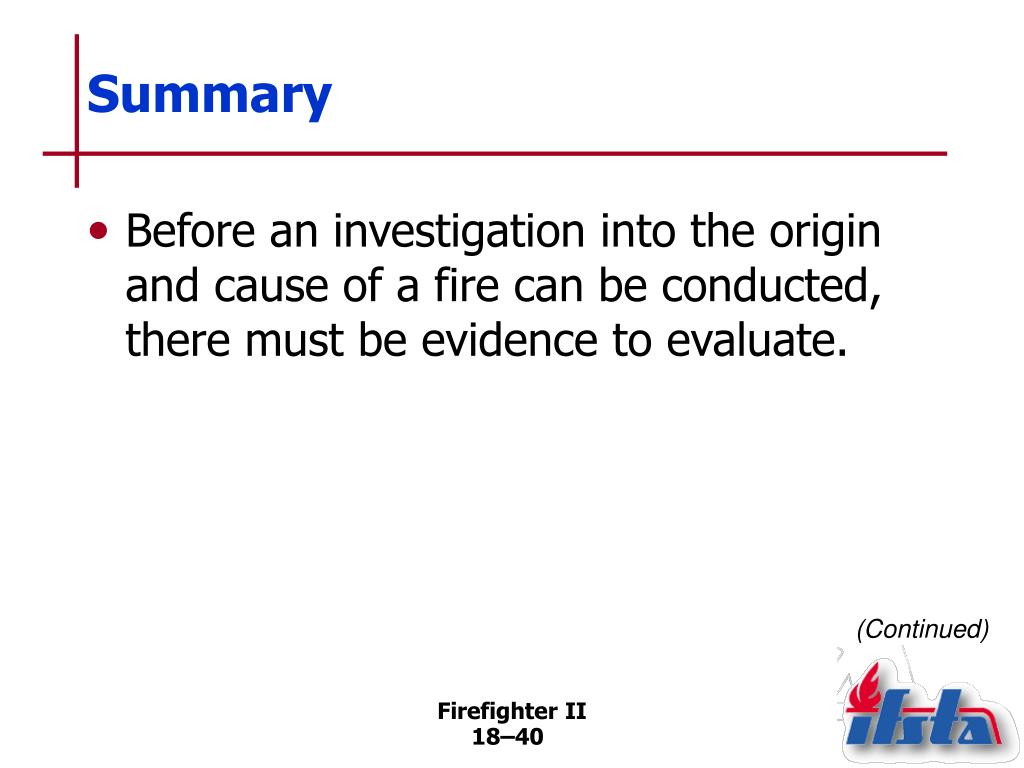 Summary

• Before an investigation into the origin and cause of a fire can be conducted, there must be evidence to evaluate.

(Continued)

Firefighter II
18–40

ifsta